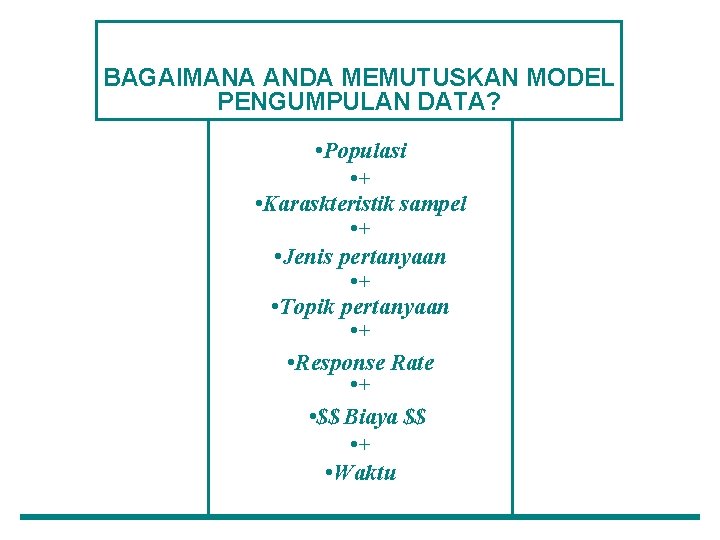 BAGAIMANA ANDA MEMUTUSKAN MODEL PENGUMPULAN DATA?

•Populasi
•+
•Karaskteristik sampel
•+
•Jenis pertanyaan
•+
•Topik pertanyaan
•+
•Response Rate
•+
•\$\$ Biaya \$\$
•+
•Waktu